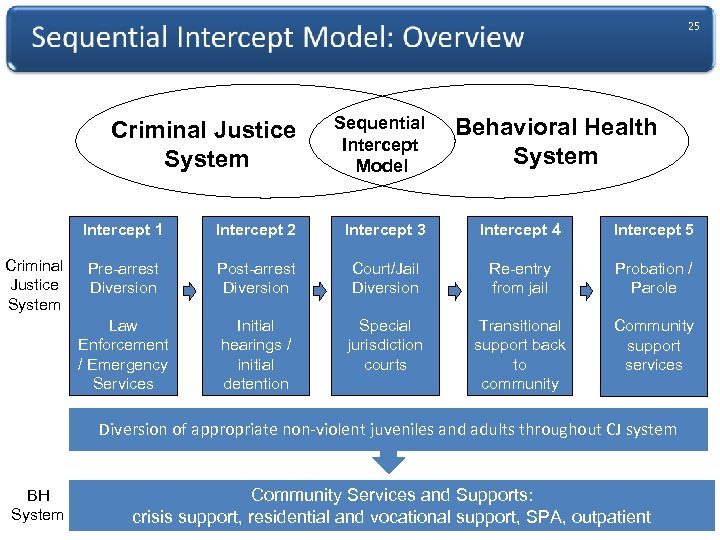 Sequential Intercept Model: Overview

25

Criminal Justice System

Sequential Intercept Model

Behavioral Health System

Criminal Justice System

Intercept 1

Pre-arrest Diversion

Law Enforcement / Emergency Services

Intercept 2

Post-arrest Diversion

Initial hearings / initial detention

Intercept 3

Court/Jail Diversion

Special jurisdiction courts

Intercept 4

Re-entry from jail

Transitional support back to community

Intercept 5

Probation / Parole

Community support services

Diversion of appropriate non-violent juveniles and adults throughout CJ system

BH System

Community Services and Supports: crisis support, residential and vocational support, SPA, outpatient